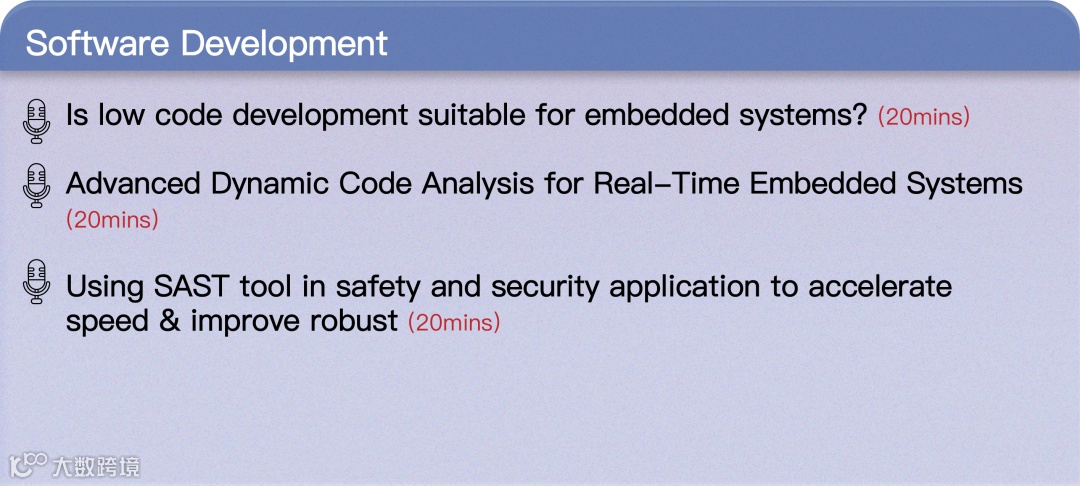 Software Development

Is low code development suitable for embedded systems? (20mins)

Advanced Dynamic Code Analysis for Real-Time Embedded Systems (20mins)

Using SAST tool in safety and security application to accelerate speed & improve robust (20mins)

大数跨境